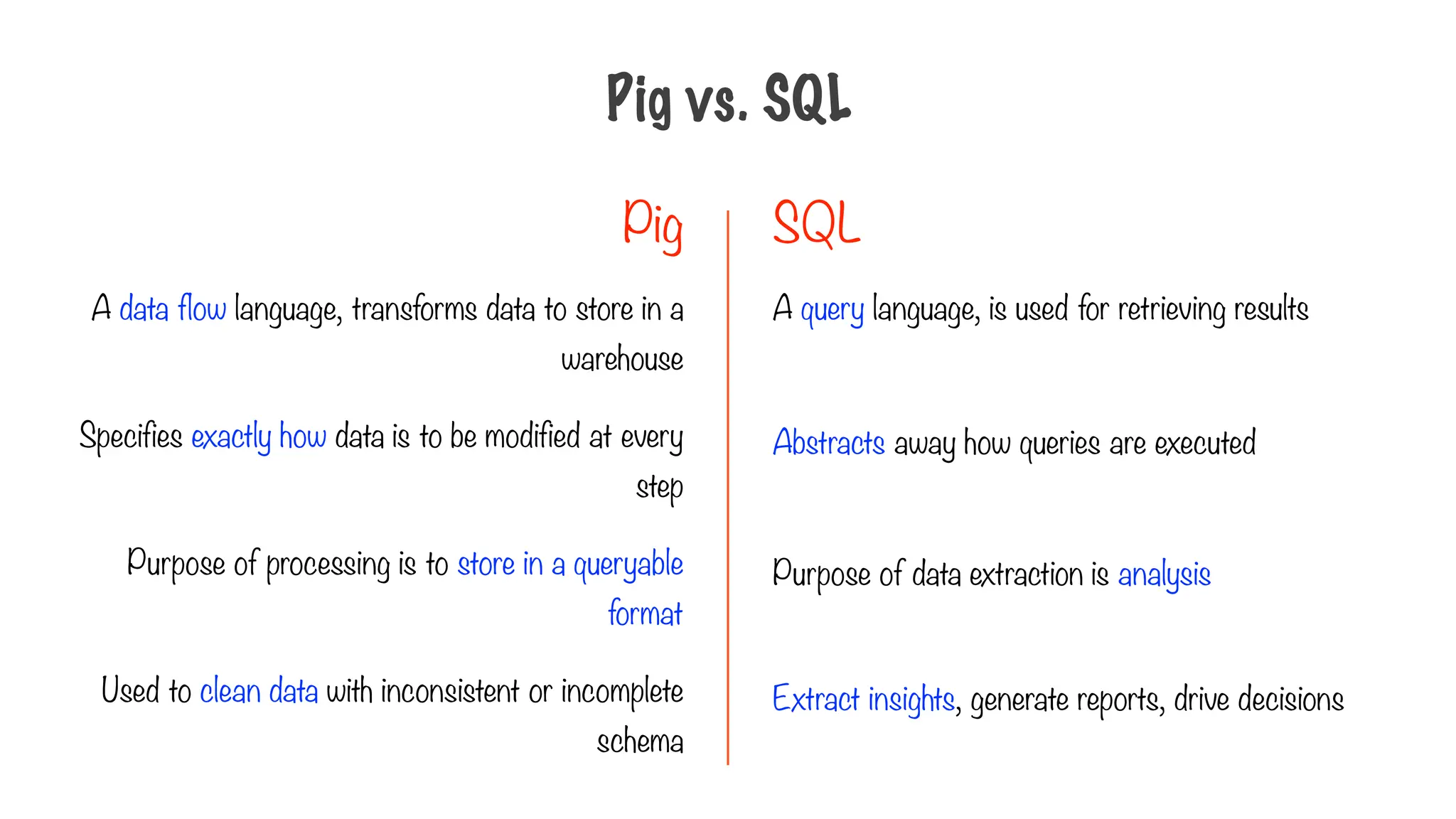 Pig vs. SQL

Pig

A data flow language, transforms data to store in a warehouse

Specifies exactly how data is to be modified at every step

Purpose of processing is to store in a queryable format

Used to clean data with inconsistent or incomplete schema

SQL

A query language, is used for retrieving results

Abstracts away how queries are executed

Purpose of data extraction is analysis

Extract insights, generate reports, drive decisions